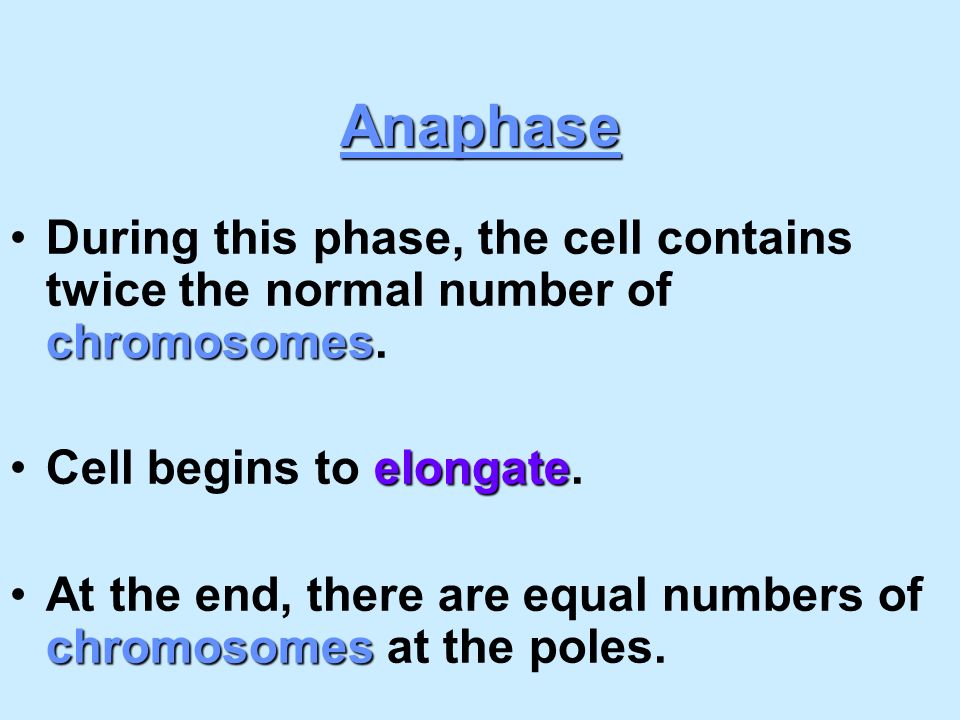 Anaphase

• During this phase, the cell contains twice the normal number of chromosomes.

• Cell begins to elongate.

• At the end, there are equal numbers of chromosomes at the poles.